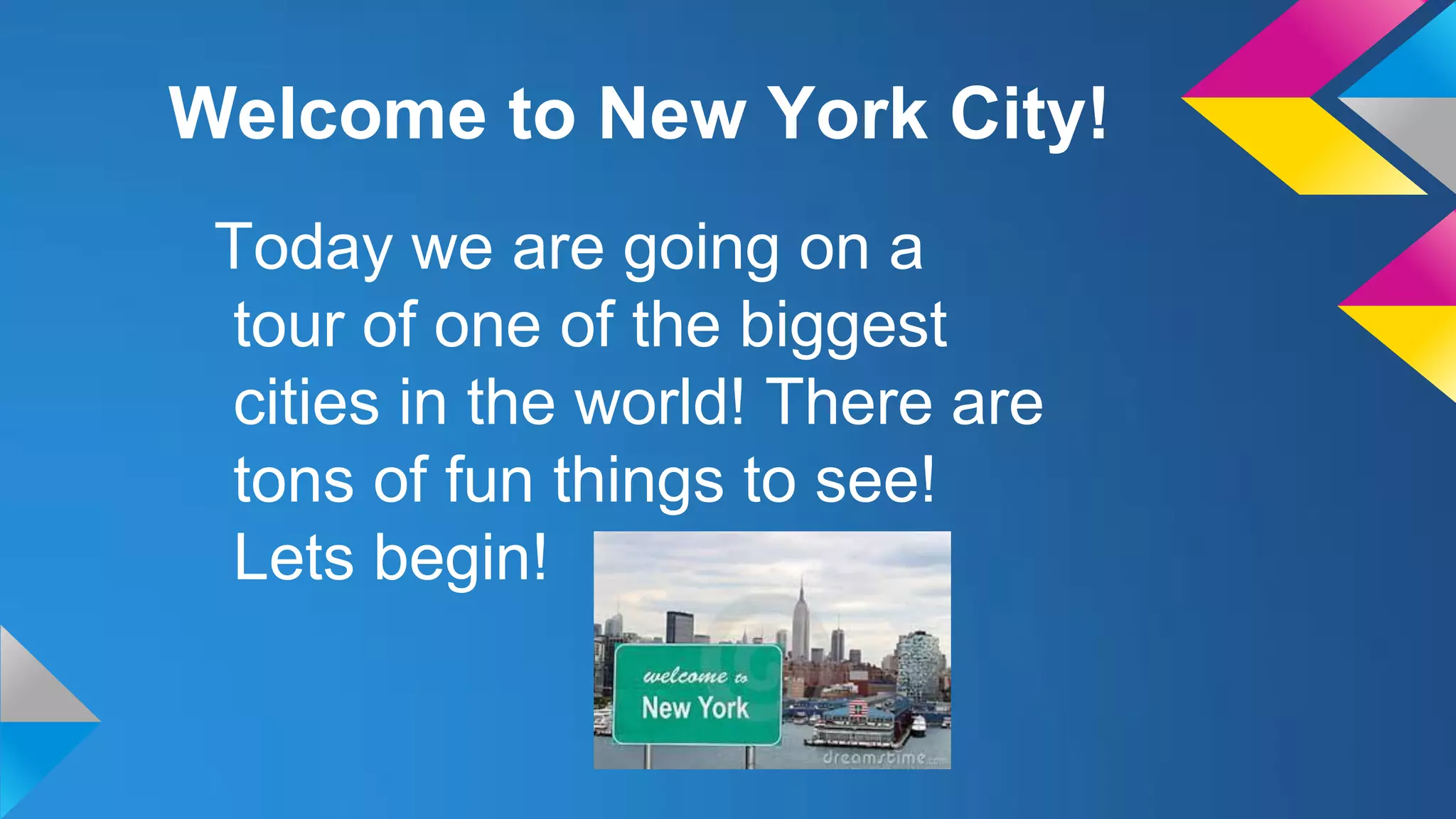 Welcome to New York City!

Today we are going on a tour of one of the biggest cities in the world! There are tons of fun things to see! Lets begin!

welcome to
New York

dreamstime.com